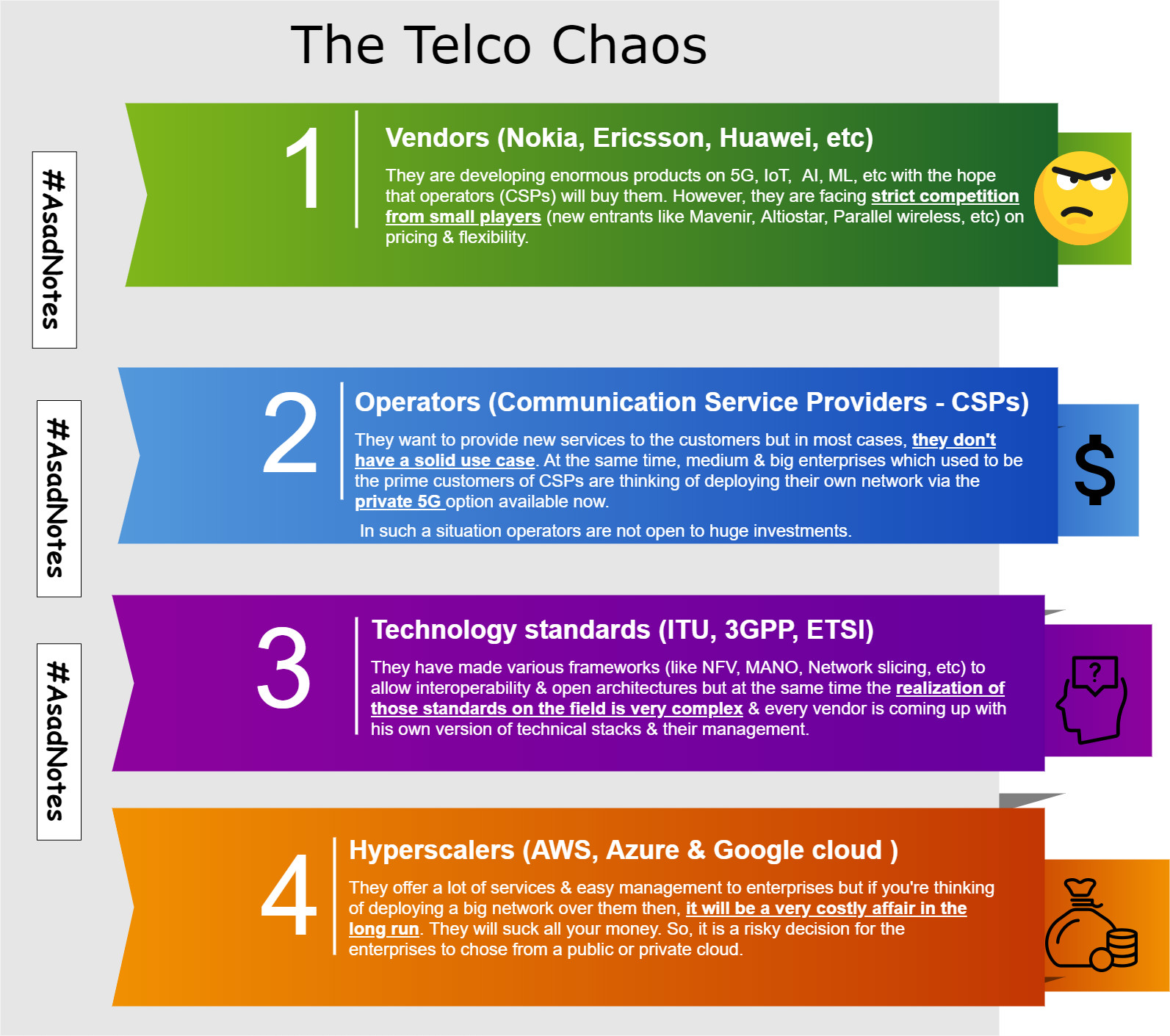 The Telco Chaos

#AsadNotes

1

Vendors (Nokia, Ericsson, Huawei, etc)

They are developing enormous products on 5G, IoT, AI, ML, etc with the hope that operators (CSPs) will buy them. However, they are facing strict competition from small players (new entrants like Mavenir, Altiostar, Parallel wireless, etc) on pricing & flexibility.

#AsadNotes

2

Operators (Communication Service Providers - CSPs)

They want to provide new services to the customers but in most cases, they don't have a solid use case. At the same time, medium & big enterprises which used to be the prime customers of CSPs are thinking of deploying their own network via the private 5G option available now.

In such a situation operators are not open to huge investments.

$

#AsadNotes

3

Technology standards (ITU, 3GPP, ETSI)

They have made various frameworks (like NFV, MANO, Network slicing, etc) to allow interoperability & open architectures but at the same time the realization of those standards on the field is very complex & every vendor is coming up with his own version of technical stacks & their management.

?

4

Hyperscalers (AWS, Azure & Google cloud )

They offer a lot of services & easy management to enterprises but if you're thinking of deploying a big network over them then, it will be a very costly affair in the long run. They will suck all your money. So, it is a risky decision for the enterprises to chose from a public or private cloud.